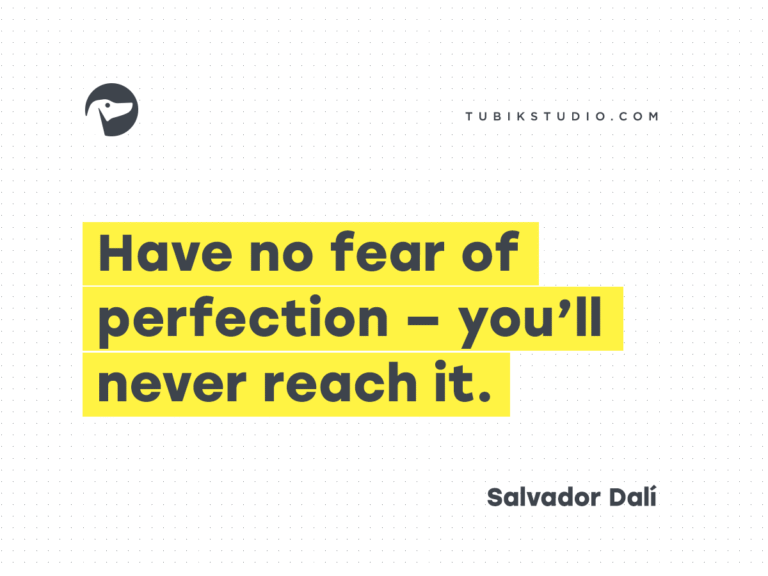 TUBIKSTUDIO.COM

Have no fear of perfection – you'll never reach it.

Salvador Dalí